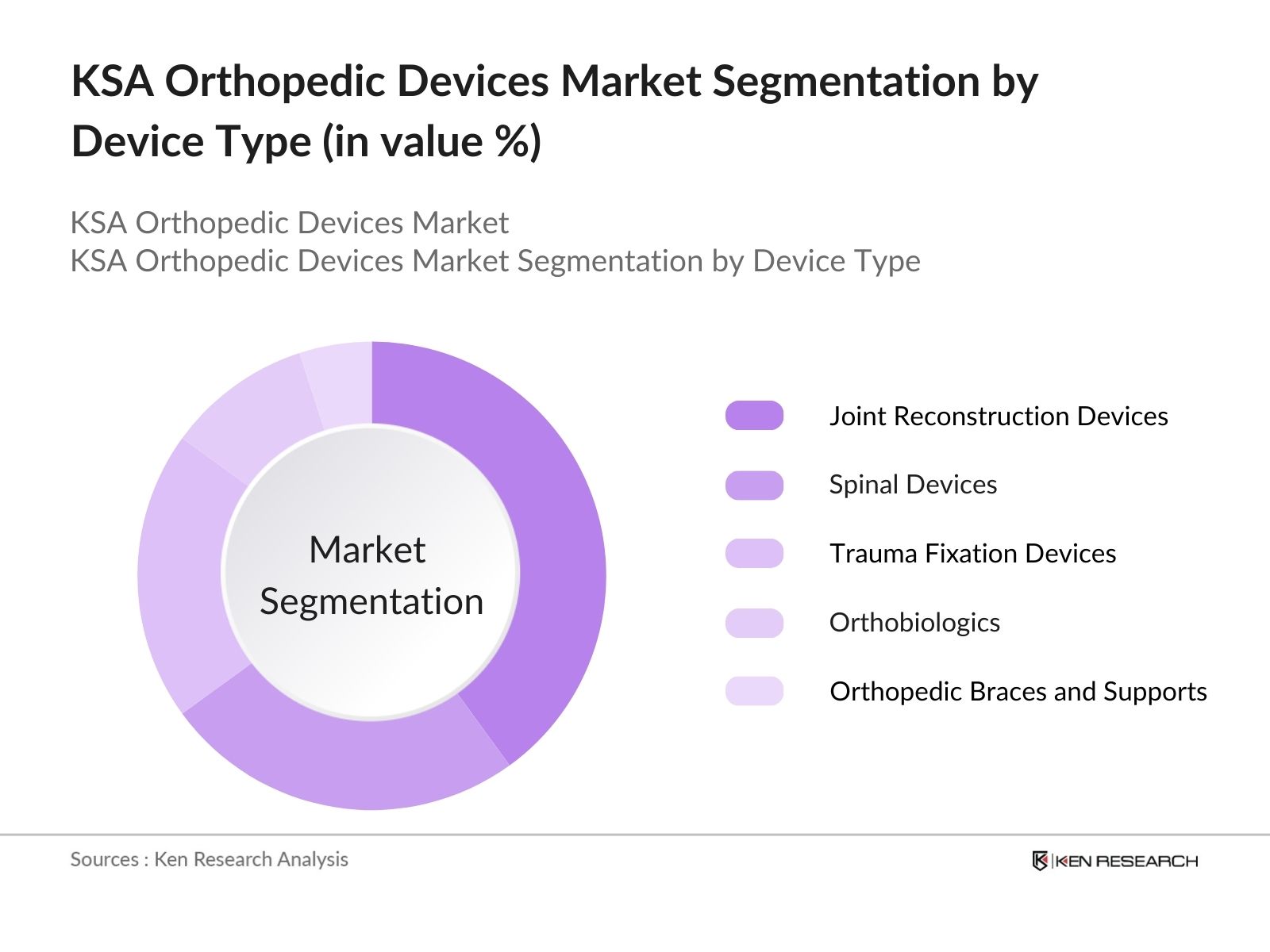 KSA Orthopedic Devices Market Segmentation by Device Type (in value %)

KSA Orthopedic Devices Market
KSA Orthopedic Devices Market Segmentation by Device Type

Market Segmentation

Joint Reconstruction Devices
Spinal Devices
Trauma Fixation Devices
Orthobiologics
Orthopedic Braces and Supports

Sources : Ken Research Analysis

KEN RESEARCH